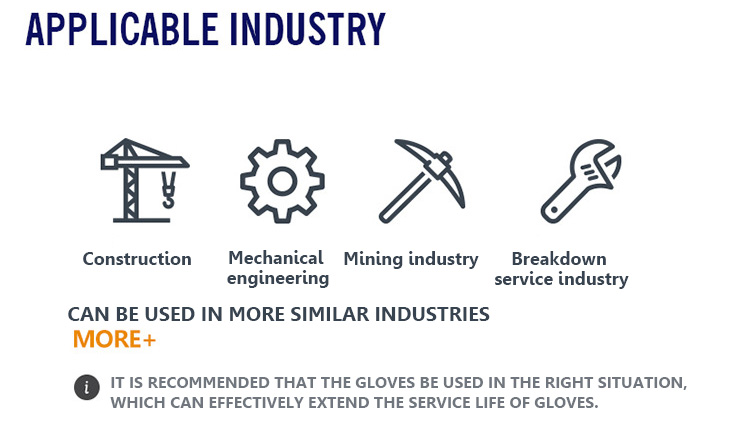 APPLICABLE INDUSTRY

Construction

Mechanical engineering

Mining industry

Breakdown service industry

CAN BE USED IN MORE SIMILAR INDUSTRIES

MORE+

i IT IS RECOMMENDED THAT THE GLOVES BE USED IN THE RIGHT SITUATION, WHICH CAN EFFECTIVELY EXTEND THE SERVICE LIFE OF GLOVES.